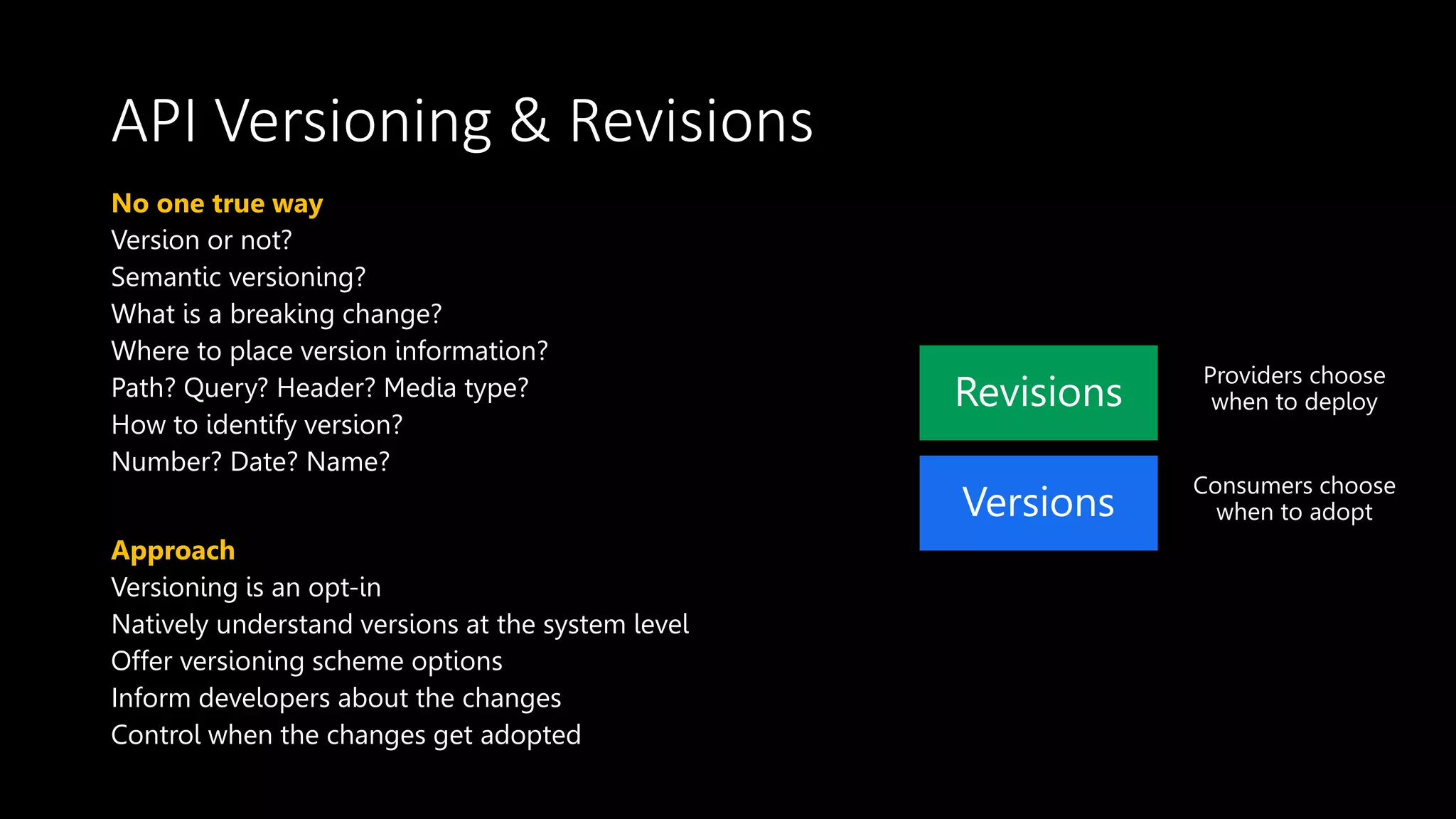 API Versioning & Revisions

No one true way
Version or not?
Semantic versioning?
What is a breaking change?
Where to place version information?
Path? Query? Header? Media type?
How to identify version?
Number? Date? Name?

Approach
Versioning is an opt-in
Natively understand versions at the system level
Offer versioning scheme options
Inform developers about the changes
Control when the changes get adopted

Revisions

Providers choose when to deploy

Versions

Consumers choose when to adopt